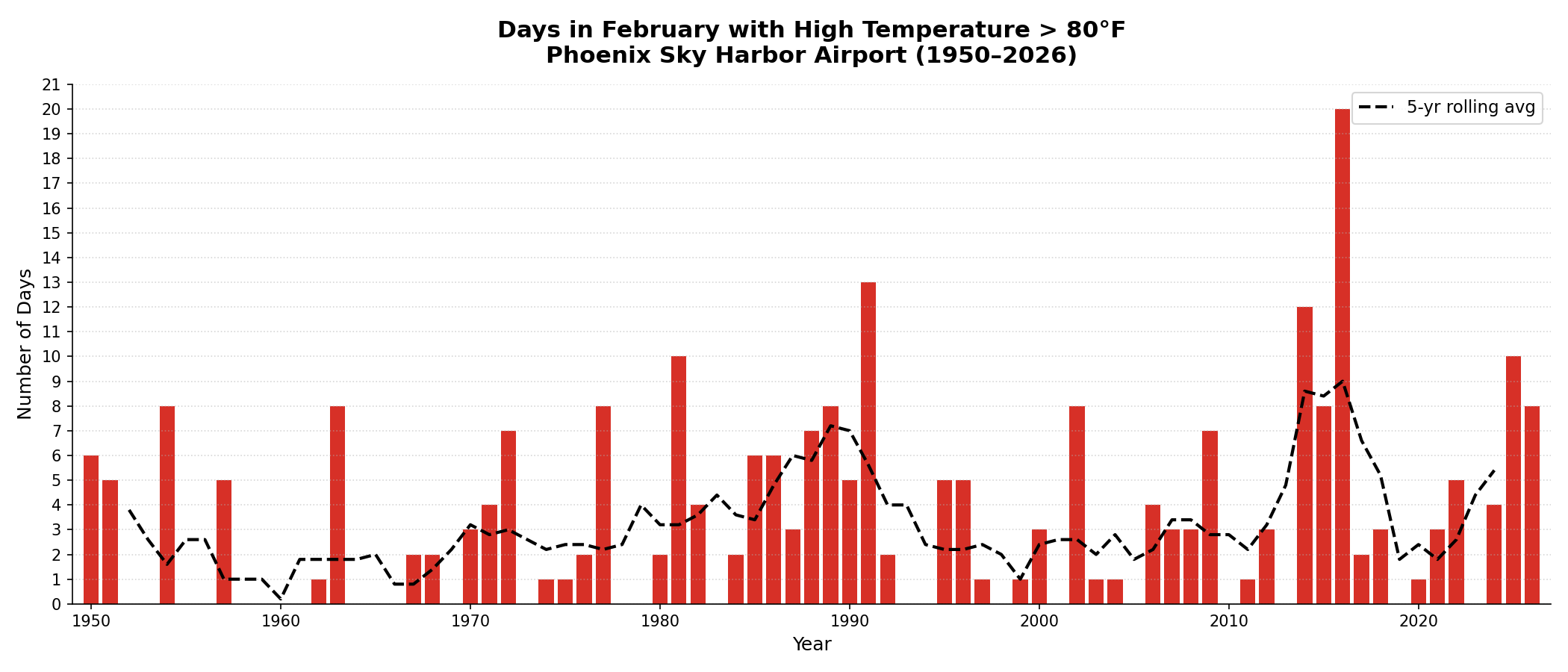 Days in February with High Temperature > 80°F
Phoenix Sky Harbor Airport (1950–2026)

5-yr rolling avg

Number of Days

21
20
19
18
17
16
15
14
13
12
11
10
9
8
7
6
5
4
3
2
1
0

1950 1960 1970 1980 1990 2000 2010 2020

Year